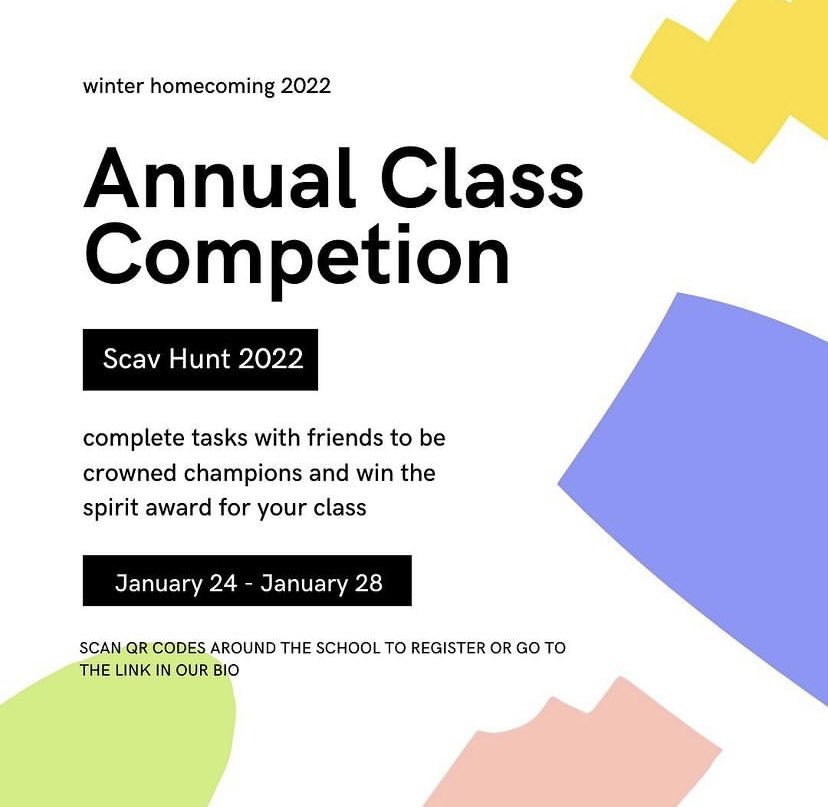 winter homecoming 2022

Annual Class Competion

Scav Hunt 2022

complete tasks with friends to be crowned champions and win the spirit award for your class

January 24 - January 28

SCAN QR CODES AROUND THE SCHOOL TO REGISTER OR GO TO THE LINK IN OUR BIO